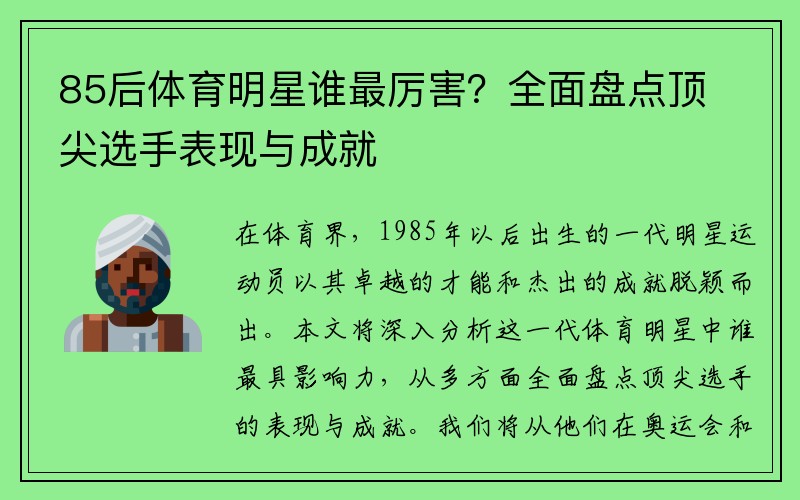 85后体育明星谁最厉害？全面盘点顶尖选手表现与成就

在体育界，1985年以后出生的一代明星运动员以其卓越的才能和杰出的成就脱颖而出。本文将深入分析这一代体育明星中谁最具影响力，从多方面全面盘点顶尖选手的表现与成就。我们将从他们在奥运会和